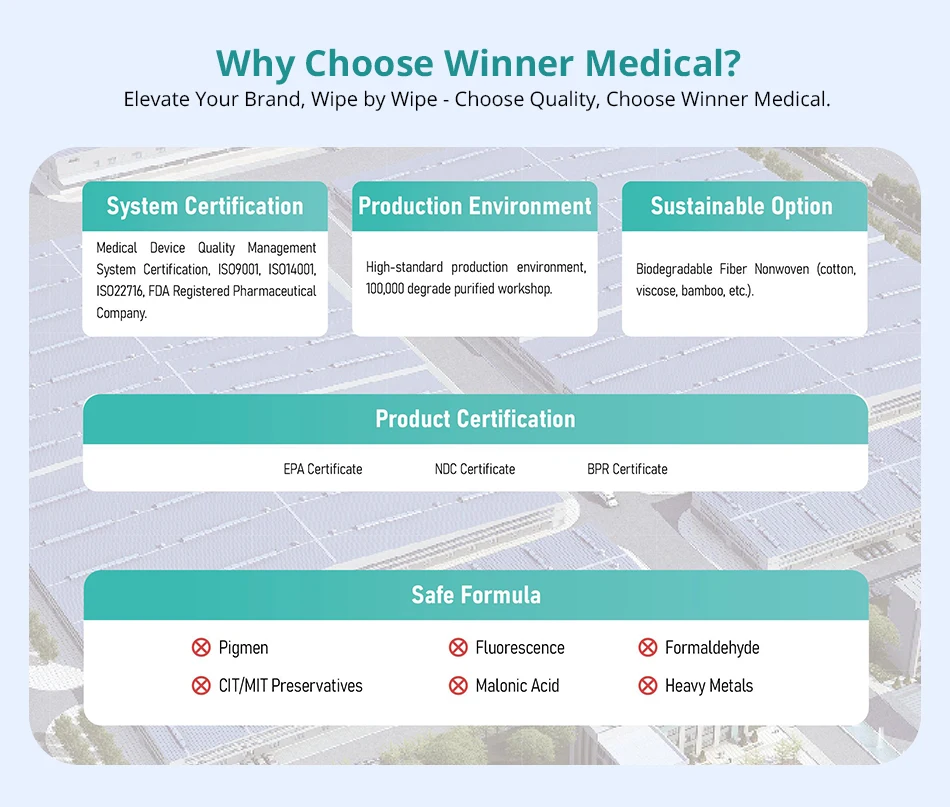 Why Choose Winner Medical?
Elevate Your Brand, Wipe by Wipe - Choose Quality, Choose Winner Medical.

System Certification
Medical Device Quality Management System Certification, ISO9001, ISO14001, ISO22716, FDA Registered Pharmaceutical Company.

Production Environment
High-standard production environment, 100,000 degrade purified workshop.

Sustainable Option
Biodegradable Fiber Nonwoven (cotton, viscose, bamboo, etc.).

Product Certification
EPA Certificate
NDC Certificate
BPR Certificate

Safe Formula
Pigmen
Fluorescence
Formaldehyde
CIT/MIT Preservatives
Malonic Acid
Heavy Metals